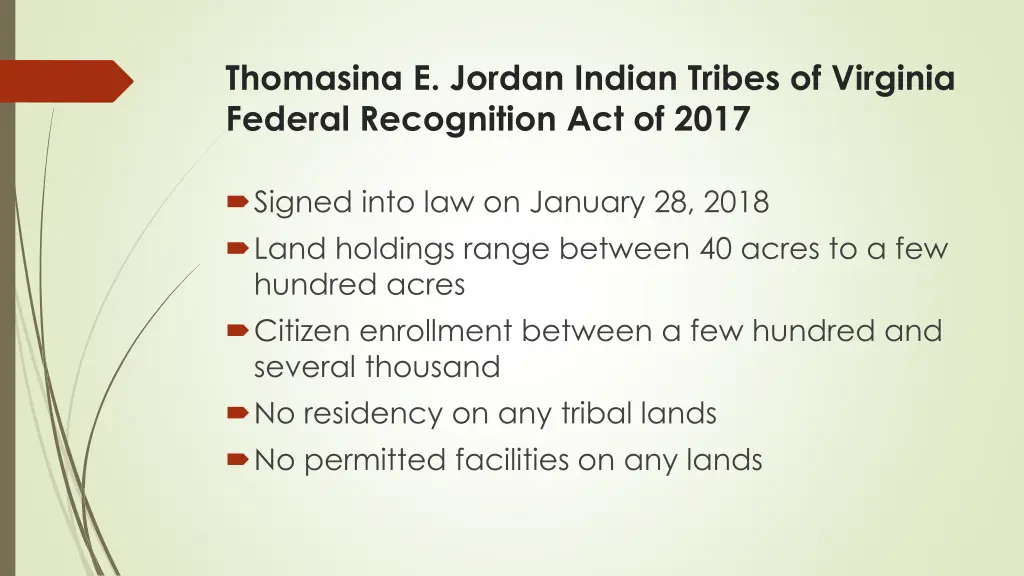 Thomasina E. Jordan Indian Tribes of Virginia Federal Recognition Act of 2017

Signed into law on January 28, 2018
Land holdings range between 40 acres to a few hundred acres
Citizen enrollment between a few hundred and several thousand
No residency on any tribal lands
No permitted facilities on any lands